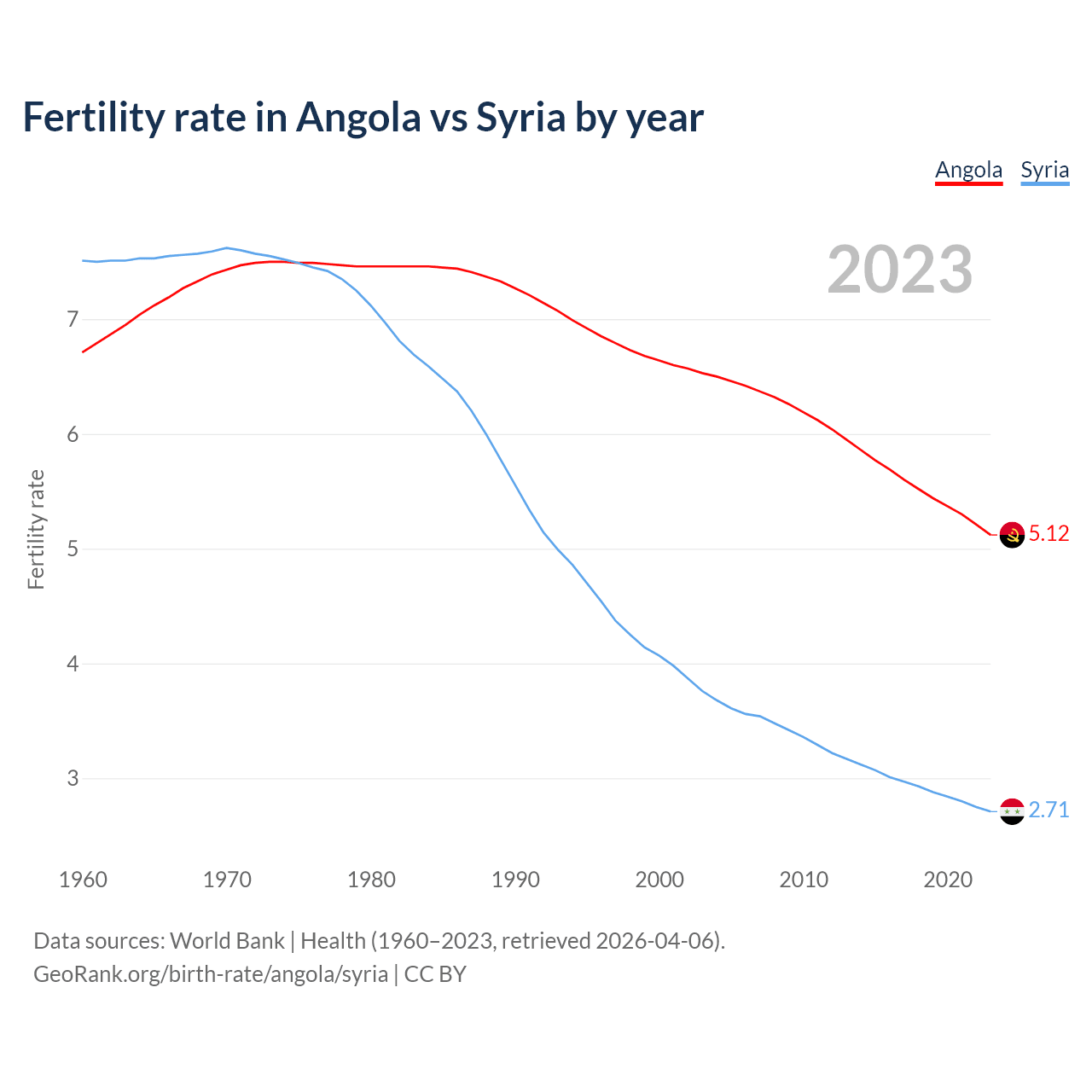 Fertility rate in Angola vs Syria by year

Angola Syria

2023

Fertility rate

7
6
5
4
3

5.12
2.71

1960 1970 1980 1990 2000 2010 2020

Data sources: World Bank | Health (1960–2023, retrieved 2026-04-06).
GeoRank.org/birth-rate/angola/syria | CC BY